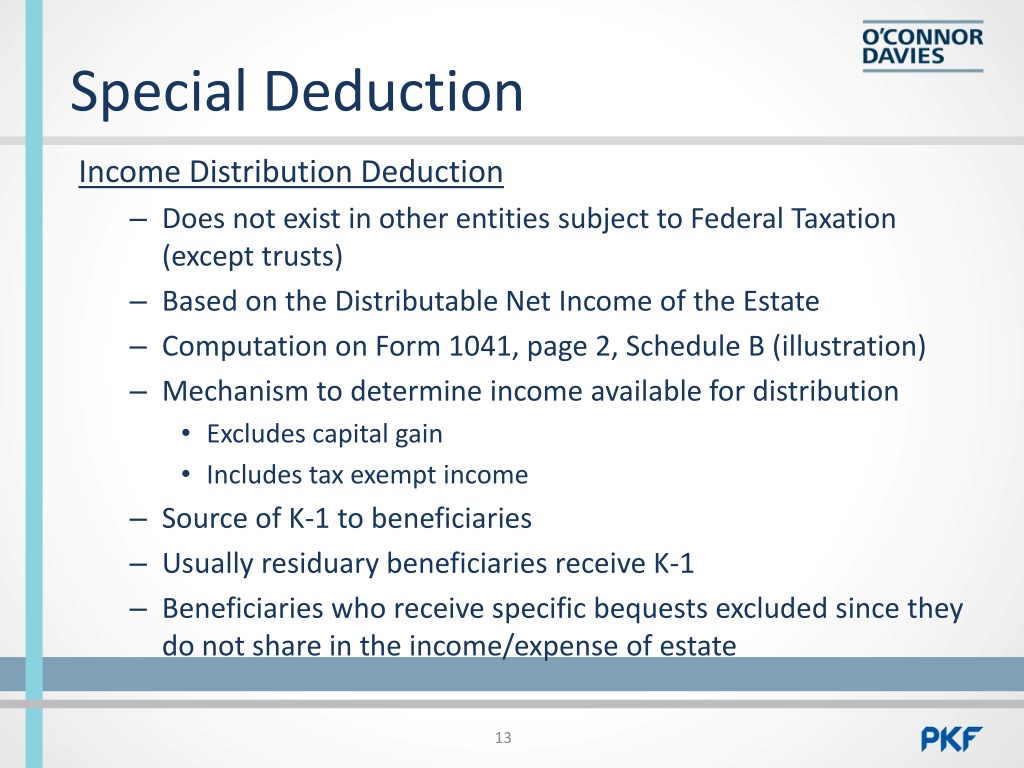 O'CONNOR
DAVIES

Special Deduction

Income Distribution Deduction

– Does not exist in other entities subject to Federal Taxation (except trusts)
– Based on the Distributable Net Income of the Estate
– Computation on Form 1041, page 2, Schedule B (illustration)
– Mechanism to determine income available for distribution
  • Excludes capital gain
  • Includes tax exempt income
– Source of K-1 to beneficiaries
– Usually residuary beneficiaries receive K-1
– Beneficiaries who receive specific bequests excluded since they do not share in the income/expense of estate

13

PKF